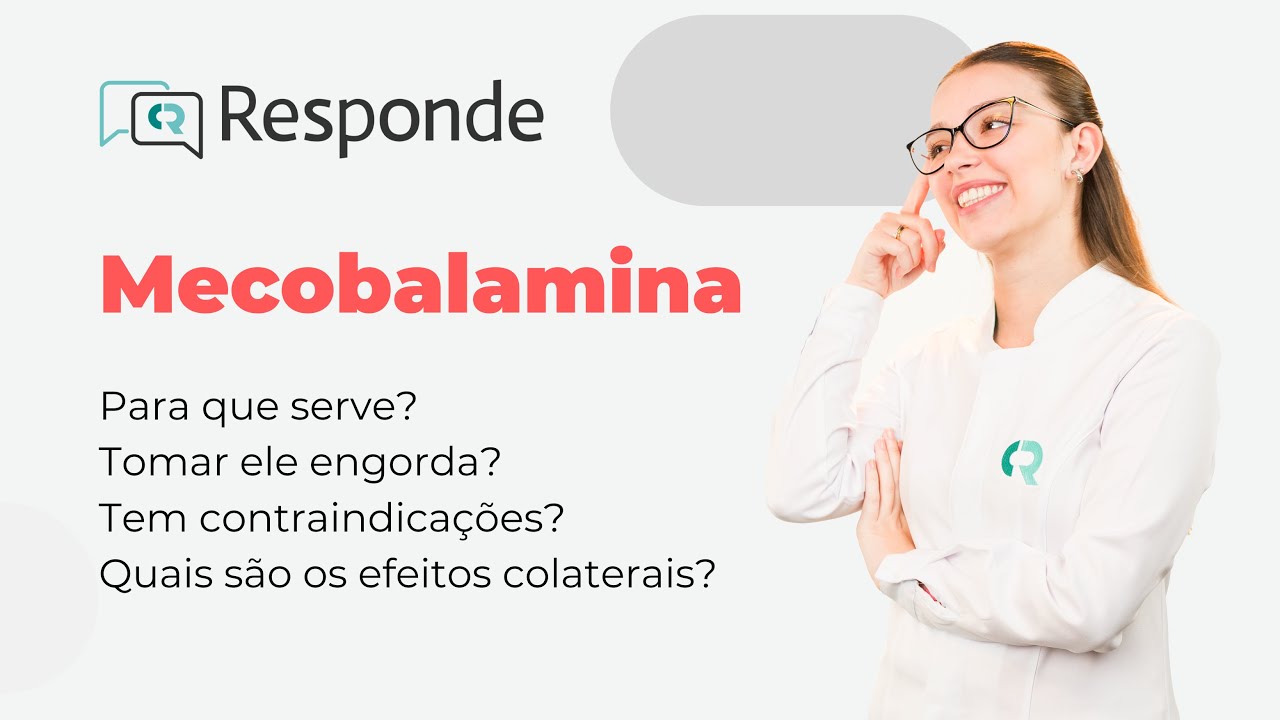 CR Responde

Mecobalamina

Para que serve?
Tomar ele engorda?
Tem contraindicações?
Quais são os efeitos colaterais?

CR